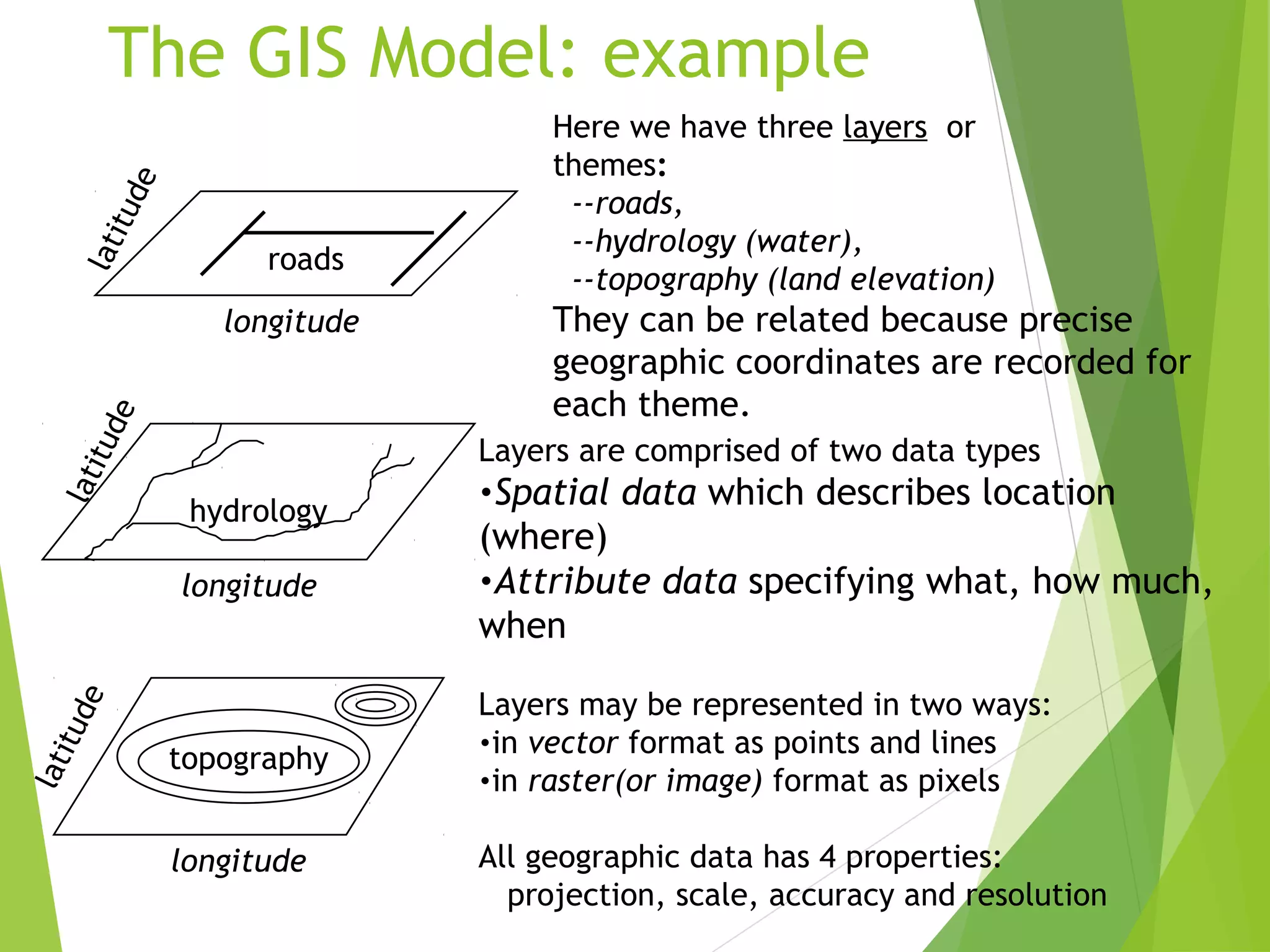 The GIS Model: example

latitude

roads

longitude

latitude

hydrology

longitude

latitude

topography

longitude

Here we have three layers or themes:
--roads,
--hydrology (water),
--topography (land elevation)

They can be related because precise geographic coordinates are recorded for each theme.

Layers are comprised of two data types

•Spatial data which describes location (where)

•Attribute data specifying what, how much, when

Layers may be represented in two ways:
•in vector format as points and lines
•in raster(or image) format as pixels

All geographic data has 4 properties:
projection, scale, accuracy and resolution